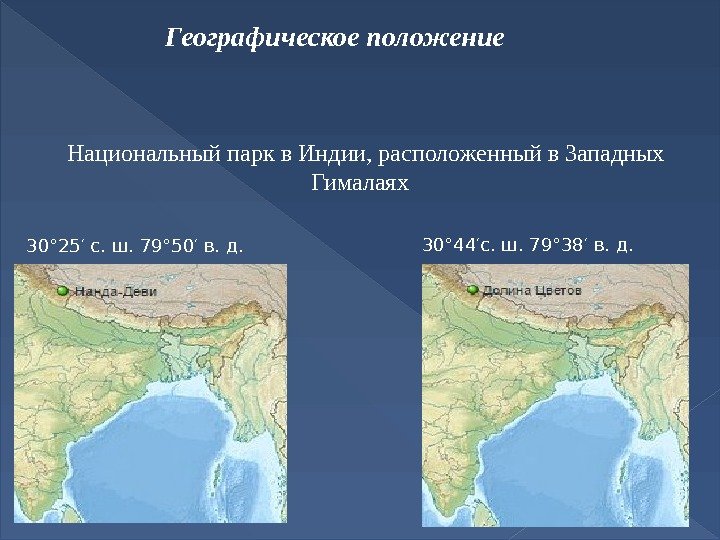 Географическое положение

Национальный парк в Индии, расположенный в Западных Гималаях

30°25′ с. ш. 79°50′ в. д.

Нанда-Деви

30°44′с. ш. 79°38′ в. д.

Долина Цветов